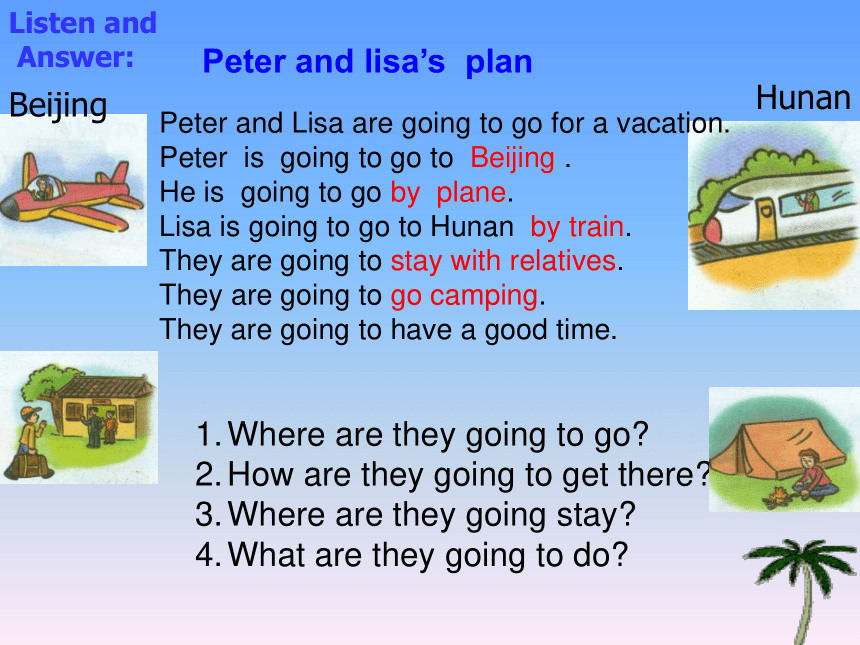 Listen and Answer:

Peter and lisa's plan

Beijing

Hunan

Peter and Lisa are going to go for a vacation.
Peter is going to go to Beijing .
He is going to go by plane.
Lisa is going to go to Hunan by train.
They are going to stay with relatives.
They are going to go camping.
They are going to have a good time.

1. Where are they going to go?
2. How are they going to get there?
3. Where are they going stay?
4. What are they going to do?